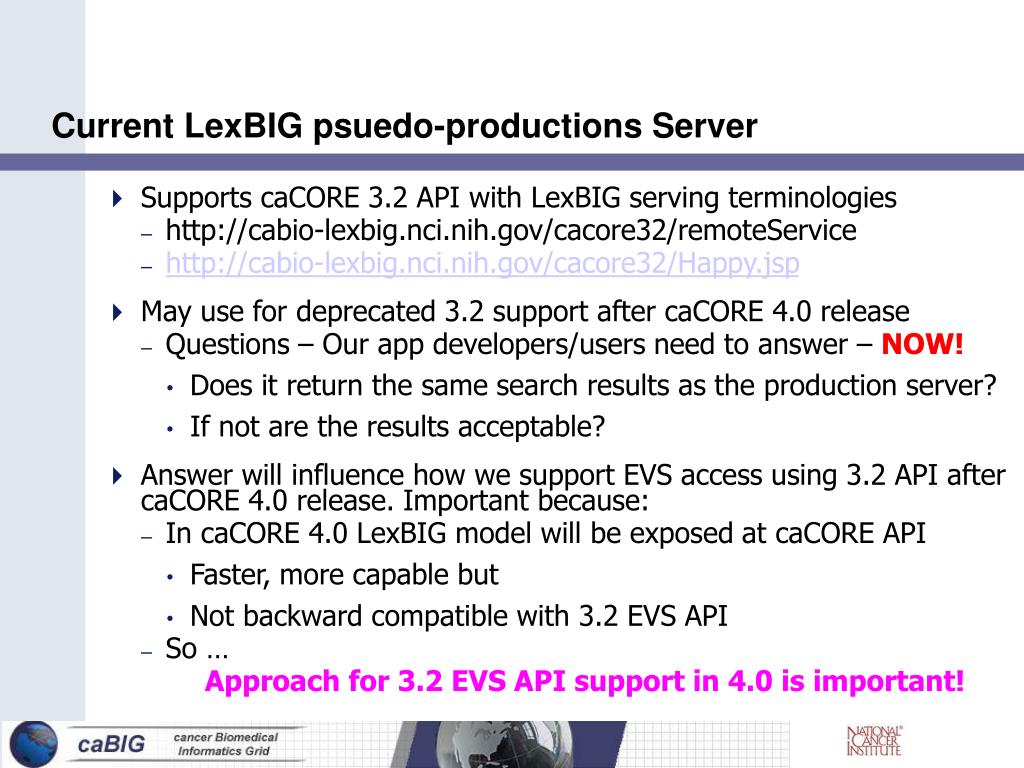 Current LexBIG psuedo-productions Server

Supports caCORE 3.2 API with LexBIG serving terminologies
– http://cabio-lexbig.nci.nih.gov/cacore32/remoteService
– http://cabio-lexbig.nci.nih.gov/cacore32/Happy.jsp

May use for deprecated 3.2 support after caCORE 4.0 release
– Questions – Our app developers/users need to answer – NOW!
• Does it return the same search results as the production server?
• If not are the results acceptable?

Answer will influence how we support EVS access using 3.2 API after caCORE 4.0 release. Important because:
– In caCORE 4.0 LexBIG model will be exposed at caCORE API
• Faster, more capable but
• Not backward compatible with 3.2 EVS API
– So …
Approach for 3.2 EVS API support in 4.0 is important!

caBIG cancer Biomedical Informatics Grid

NATIONAL CANCER INSTITUTE